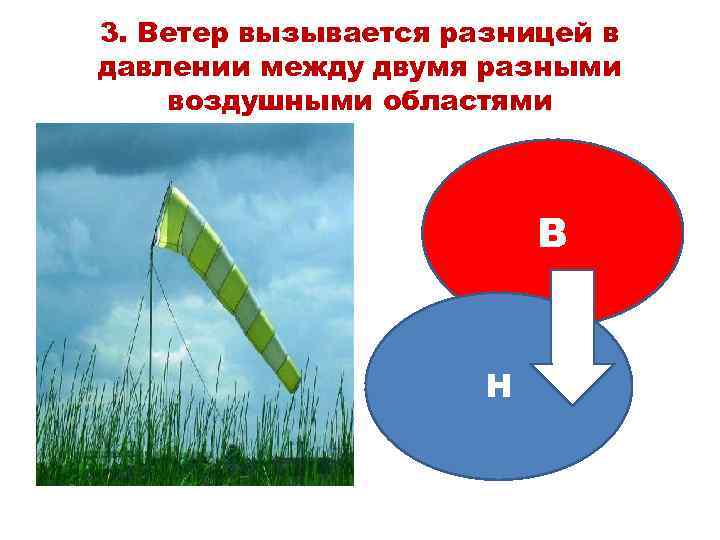 3. Ветер вызывается разницей в давлении между двумя разными воздушными областями

В

Н